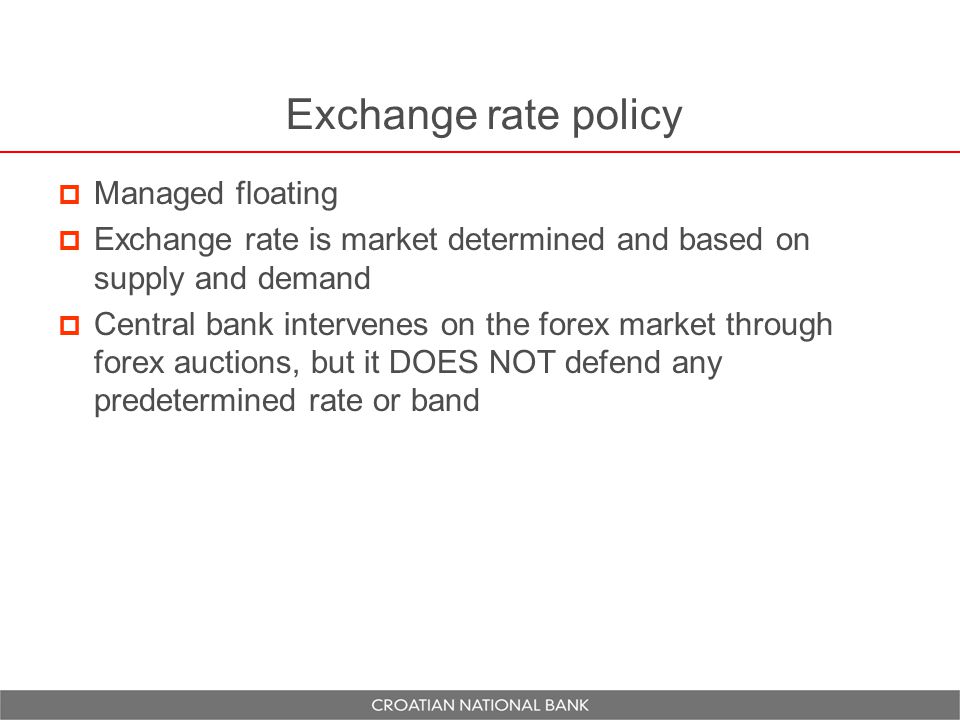 Exchange rate policy

Managed floating

Exchange rate is market determined and based on supply and demand

Central bank intervenes on the forex market through forex auctions, but it DOES NOT defend any predetermined rate or band

CROATIAN NATIONAL BANK